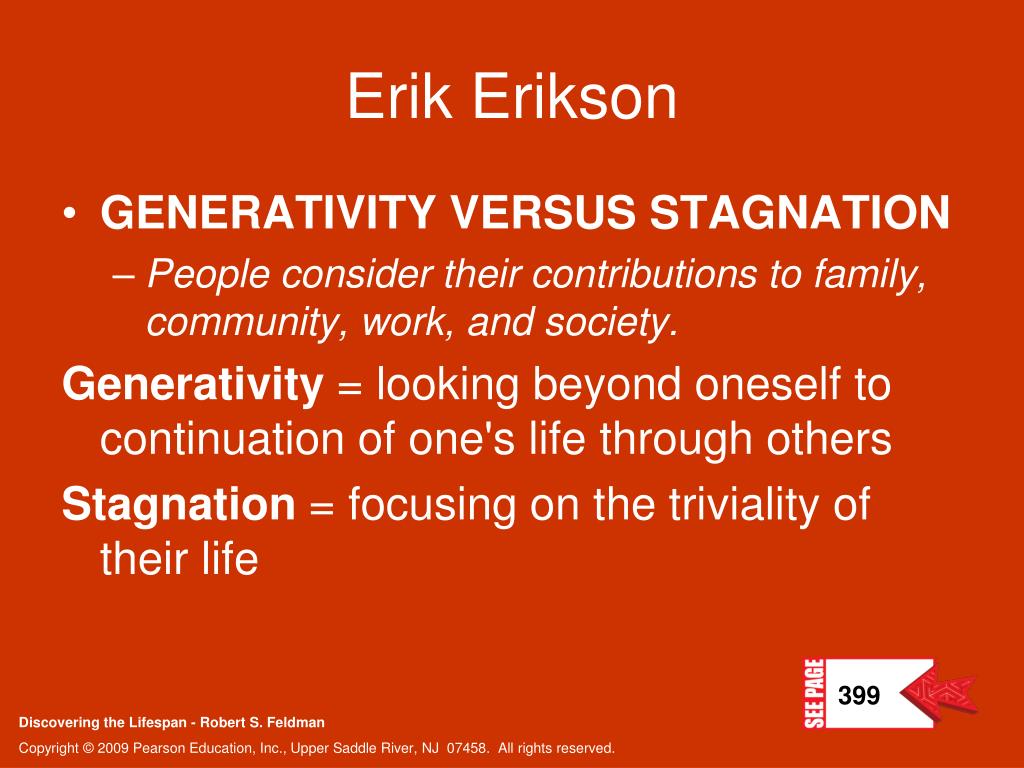 Erik Erikson

• GENERATIVITY VERSUS STAGNATION

– People consider their contributions to family, community, work, and society.

Generativity = looking beyond oneself to continuation of one's life through others

Stagnation = focusing on the triviality of their life

SEE PAGE 399

Discovering the Lifespan - Robert S. Feldman

Copyright © 2009 Pearson Education, Inc., Upper Saddle River, NJ 07458. All rights reserved.